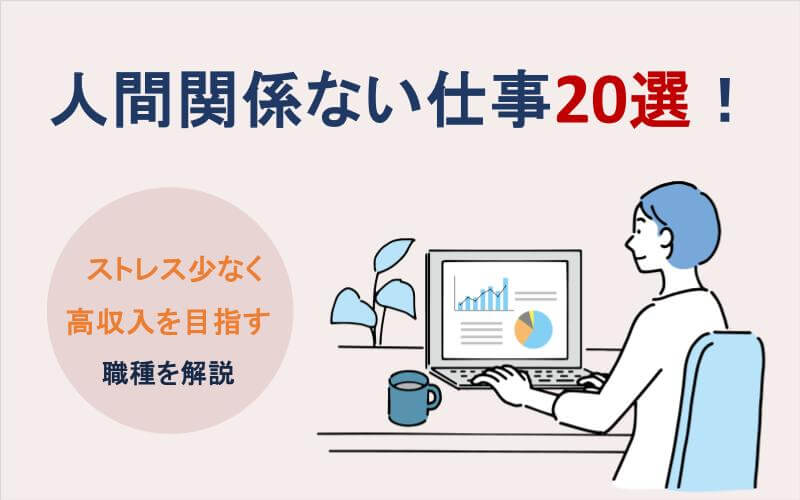 人間関係ない仕事20選！

ストレス少なく
高収入を目指す
職種を解説